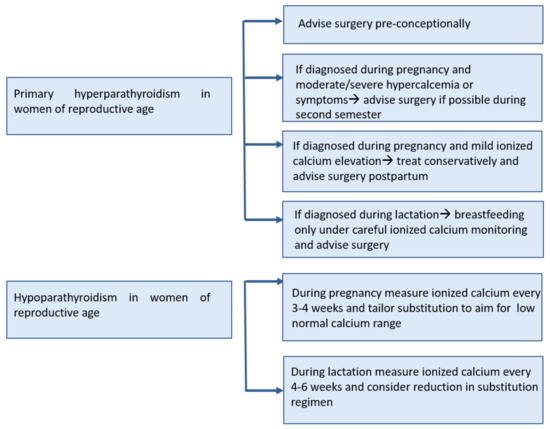 Primary hyperparathyroidism in women of reproductive age

Advise surgery pre-conceptionally

If diagnosed during pregnancy and moderate/severe hypercalcemia or symptoms→ advise surgery if possible during second semester

If diagnosed during pregnancy and mild ionized calcium elevation→ treat conservatively and advise surgery postpartum

If diagnosed during lactation→ breastfeeding only under careful ionized calcium monitoring and advise surgery

Hypoparathyroidism in women of reproductive age

During pregnancy measure ionized calcium every 3-4 weeks and tailor substitution to aim for low normal calcium range

During lactation measure ionized calcium every 4-6 weeks and consider reduction in substitution regimen